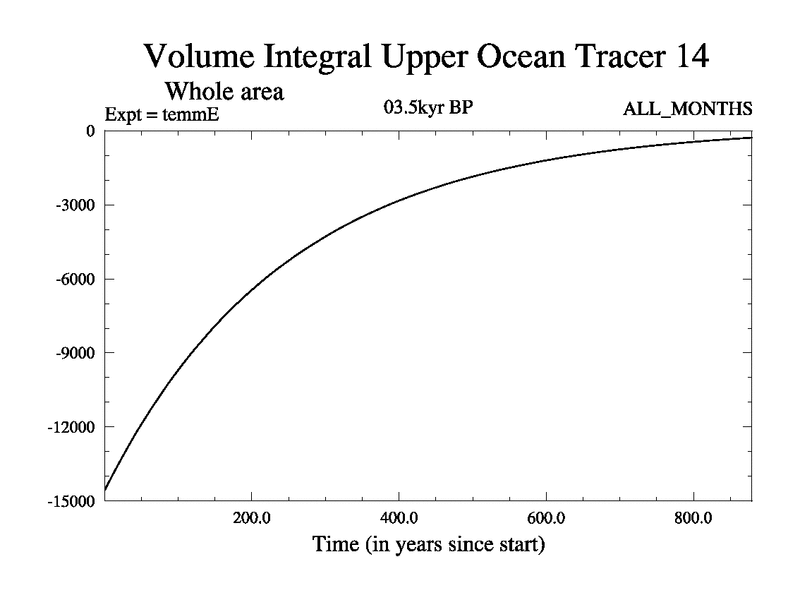 Volume Integral Upper Ocean Tracer 14
Whole area
Expt = temmE
03.5kyr BP
ALL_MONTHS

0
-3000
-6000
-9000
-12000
-15000

200.0
400.0
600.0
800.0
Time (in years since start)